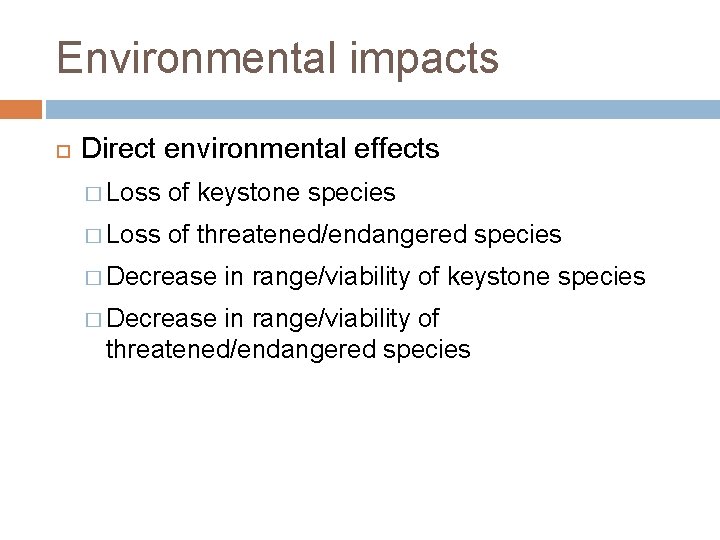 Environmental impacts

Direct environmental effects

Loss of keystone species

Loss of threatened/endangered species

Decrease in range/viability of keystone species

Decrease in range/viability of threatened/endangered species